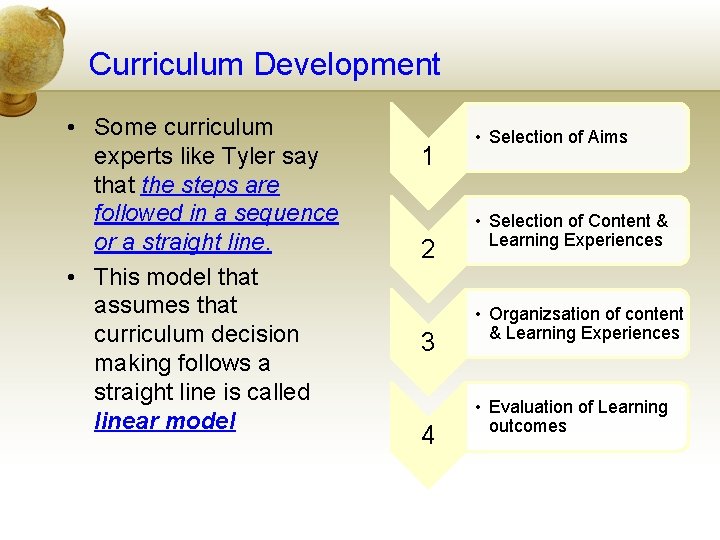 Curriculum Development

• Some curriculum experts like Tyler say that the steps are followed in a sequence or a straight line.

• This model that assumes that curriculum decision making follows a straight line is called linear model

1
• Selection of Aims

2
• Selection of Content & Learning Experiences

3
• Organizsation of content & Learning Experiences

4
• Evaluation of Learning outcomes